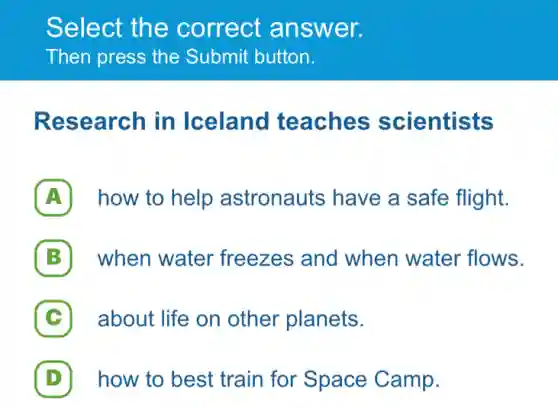 Select the correct answer.
Then press the Submit button.

Research in Iceland teaches scientists

A how to help astronauts have a safe flight.

B when water freezes and when water flows.

C about life on other planets.

D how to best train for Space Camp.